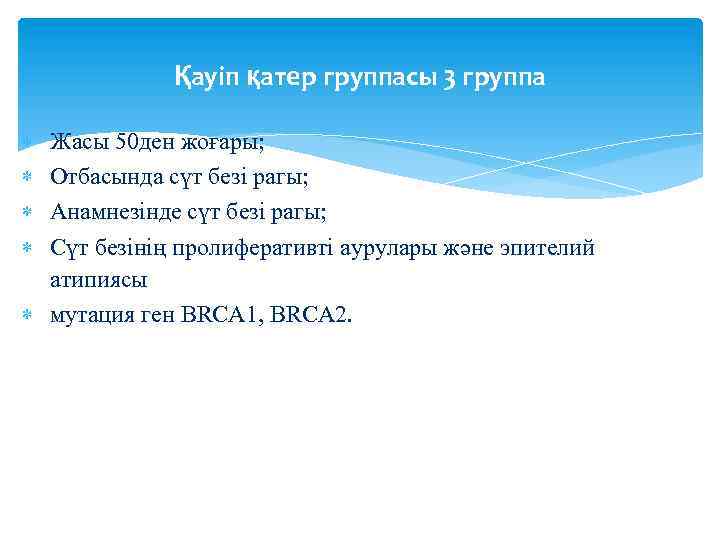 Қауіп қатер группасы 3 группа

Жасы 50ден жоғары;
Отбасында сүт безі рагы;
Анамнезінде сүт безі рагы;
Сүт безінің пролиферативті аурулары және эпителий атипиясы
мутация ген BRCA1, BRCA2.